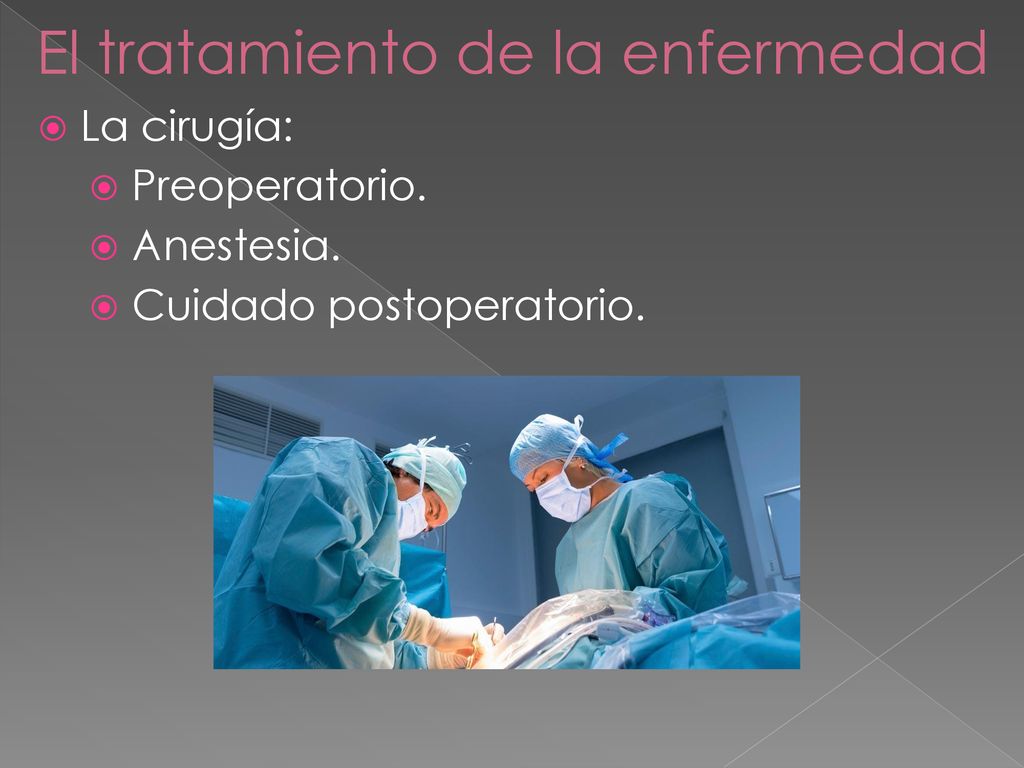 El tratamiento de la enfermedad

La cirugía:

Preoperatorio.

Anestesia.

Cuidado postoperatorio.